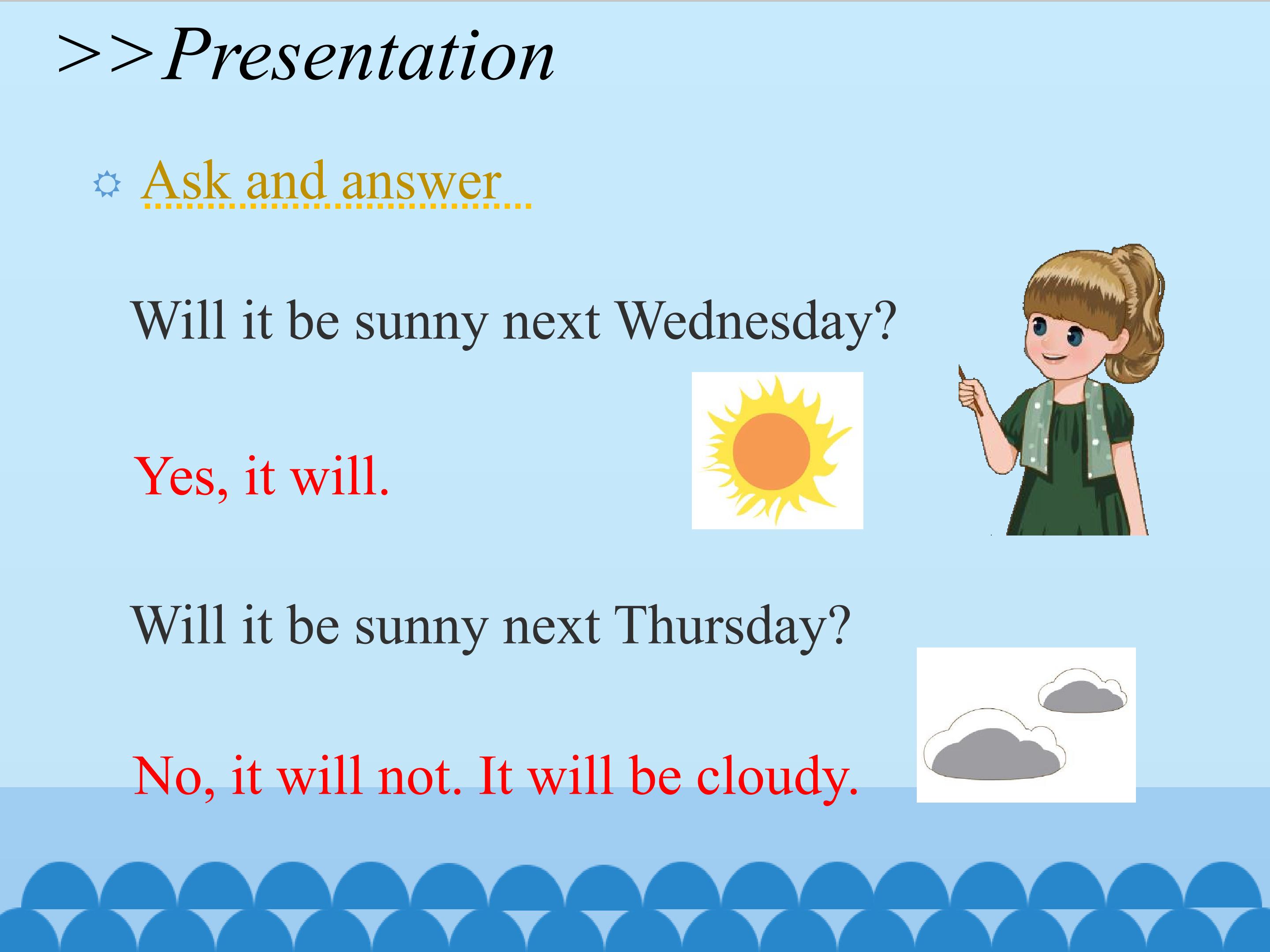 >>Presentation

Ask and answer

Will it be sunny next Wednesday?

Yes, it will.

Will it be sunny next Thursday?

No, it will not. It will be cloudy.